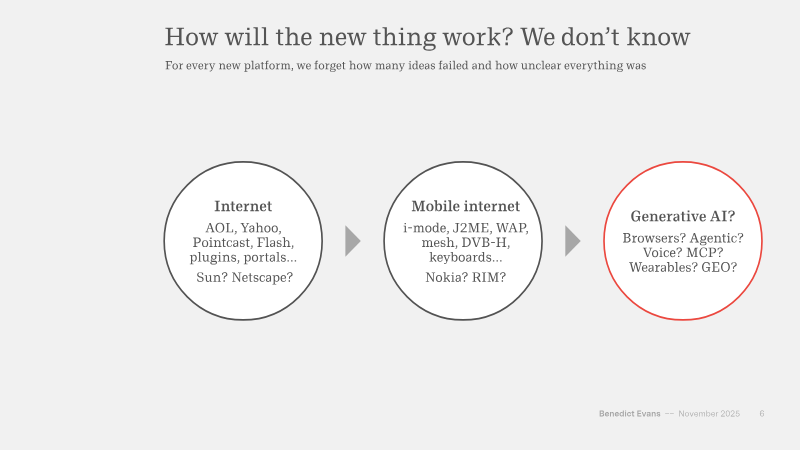 How will the new thing work? We don't know

For every new platform, we forget how many ideas failed and how unclear everything was

Internet

AOL, Yahoo, Pointcast, Flash, plugins, portals…

Sun? Netscape?

Mobile internet

i-mode, J2ME, WAP, mesh, DVB-H, keyboards…

Nokia? RIM?

Generative AI?

Browsers? Agentic? Voice? MCP? Wearables? GEO?

Benedict Evans -- November 2025 6